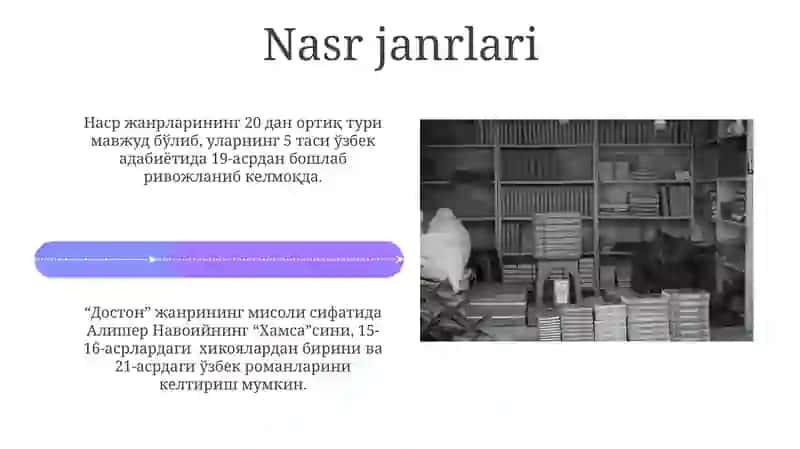 Nasr janrlari

Наср жанрларининг 20 дан ортиқ тури мавжуд бўлиб, уларнинг 5 таси ўзбек адабиётида 19-асрдан бошлаб ривожланиб келмоқда.

“Достон” жанрининг мисоли сифатида Алишер Навоийнинг “Хамса”сини, 15-16-асрлардаги хикоялардан бирини ва 21-асрдаги ўзбек романларини келтириш мумкин.